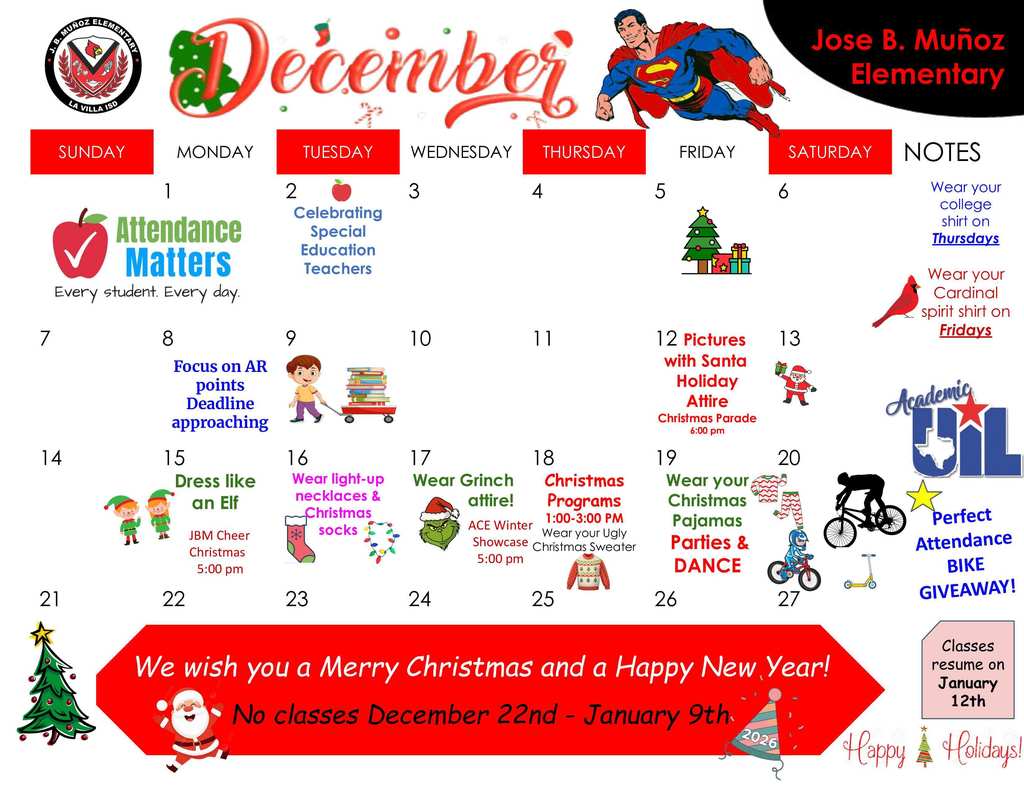 J. B. MUÑOZ ELEMENTARY
LA VILLA ISD

December

Jose B. Muñoz Elementary

| SUNDAY | MONDAY | TUESDAY | WEDNESDAY | THURSDAY | FRIDAY | SATURDAY |
|---|---|---|---|---|---|---|
| | 1 Attendance Matters Every student. Every day. | 2 Celebrating Special Education Teachers | 3 | 4 | 5 | 6 |
| 7 | 8 Focus on AR points Deadline approaching | 9 | 10 | 11 | 12 Pictures with Santa Holiday Attire Christmas Parade 6:00 pm | 13 |
| 14 | 15 Dress like an Elf JBM Cheer Christmas 5:00 pm | 16 Wear light-up necklaces & Christmas socks | 17 Wear Grinch attire! ACE Winter Showcase 5:00 pm | 18 Christmas Programs 1:00-3:00 PM Wear your Ugly Christmas Sweater | 19 Wear your Christmas Pajamas Parties & DANCE | 20 |
| 21 | 22 | 23 | 24 | 25 | 26 | 27 |

NOTES

Wear your college shirt on Thursdays

Wear your Cardinal spirit shirt on Fridays

Academic UIL

Perfect Attendance BIKE GIVEAWAY!

We wish you a Merry Christmas and a Happy New Year!

No classes December 22nd - January 9th

2026

Classes resume on January 12th

Happy Holidays!